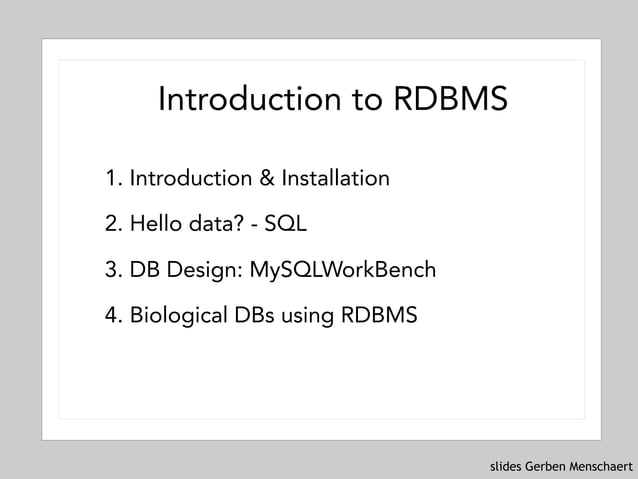 Introduction to RDBMS

1. Introduction & Installation

2. Hello data? - SQL

3. DB Design: MySQLWorkBench

4. Biological DBs using RDBMS

slides Gerben Menschaert